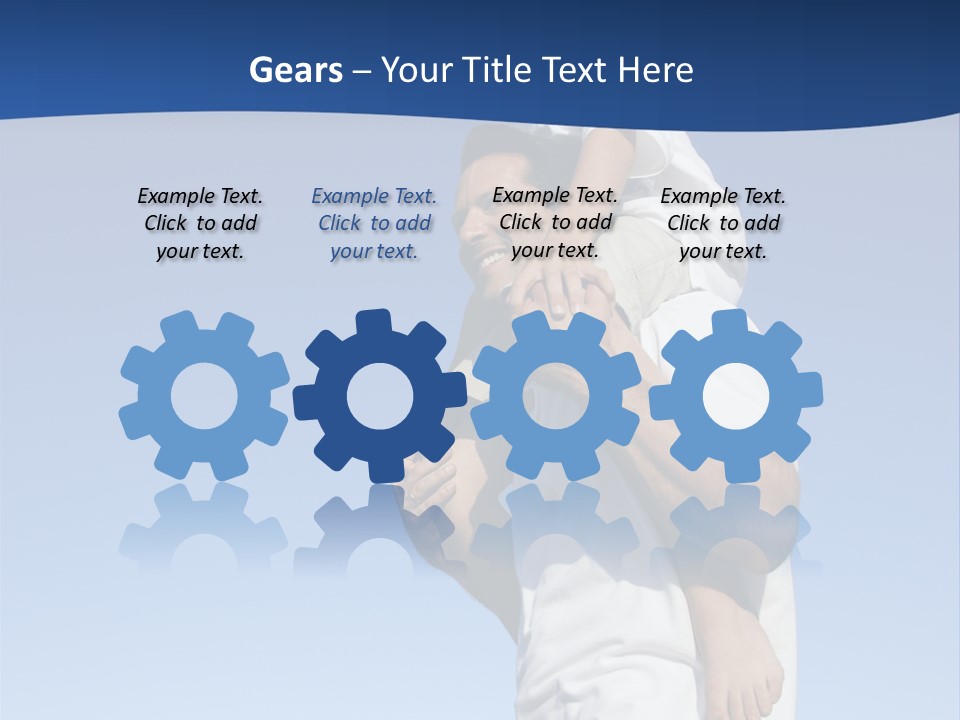 Gears – Your Title Text Here

Example Text. Click to add your text.

Example Text. Click to add your text.

Example Text. Click to add your text.

Example Text. Click to add your text.